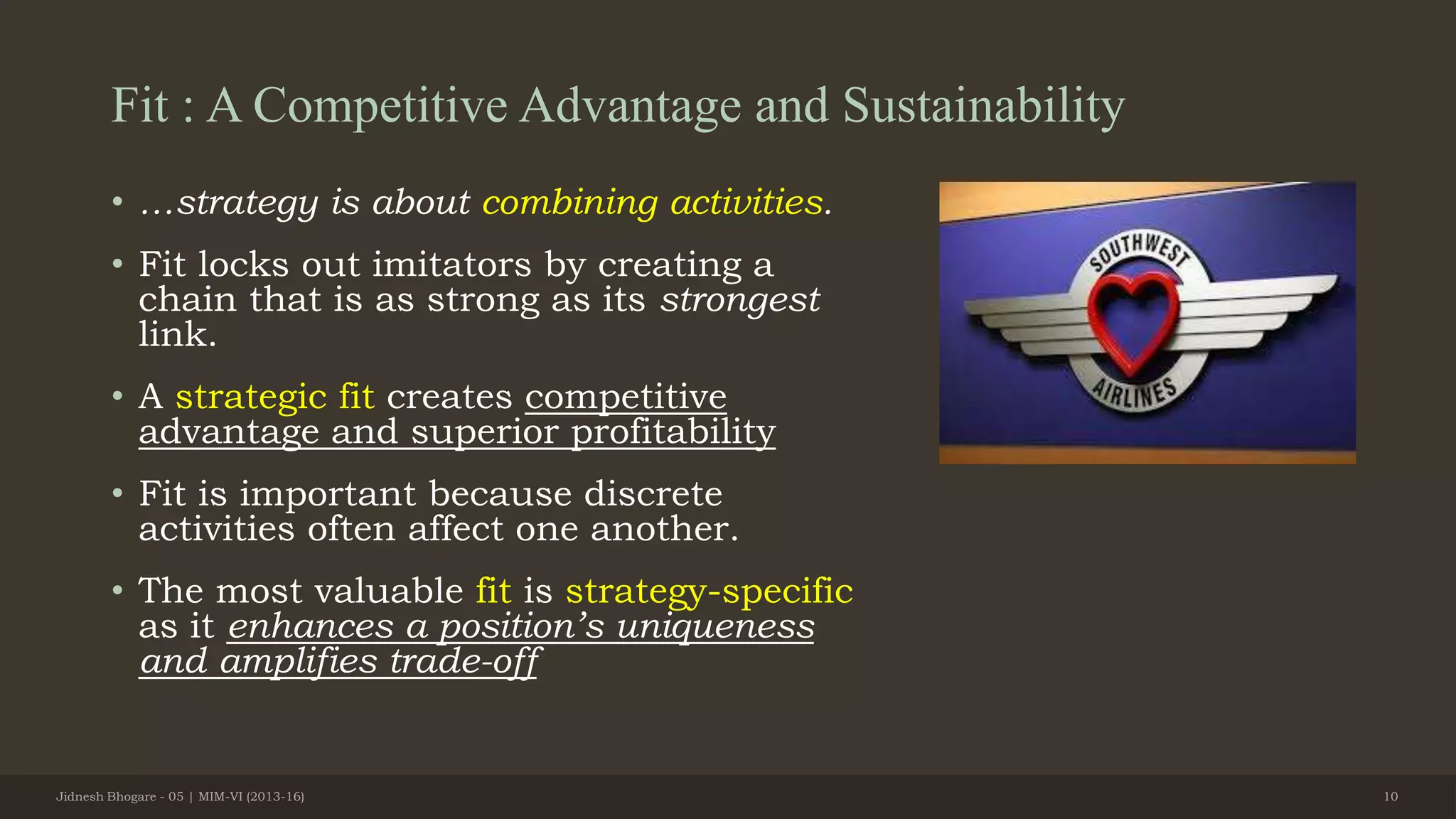 Fit : A Competitive Advantage and Sustainability

• …strategy is about combining activities.

• Fit locks out imitators by creating a chain that is as strong as its strongest link.

• A strategic fit creates competitive advantage and superior profitability

• Fit is important because discrete activities often affect one another.

• The most valuable fit is strategy-specific as it enhances a position's uniqueness and amplifies trade-off

SOUTHWEST
AIRLINES

Jidnesh Bhogare - 05 | MIM-VI (2013-16)

10